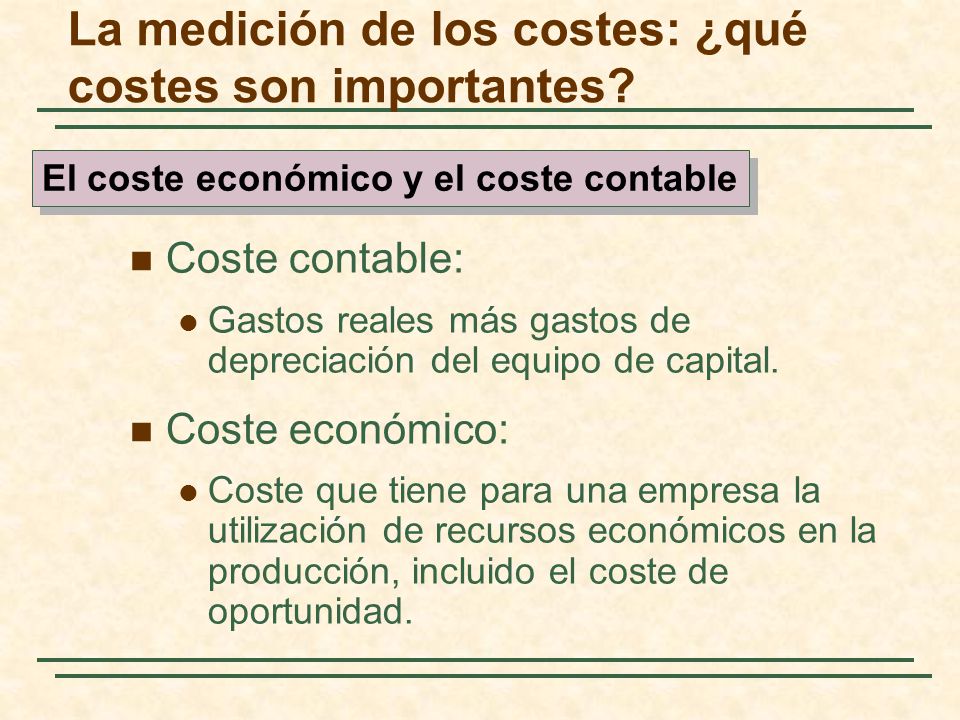 La medición de los costes: ¿qué costes son importantes?

El coste económico y el coste contable

Coste contable:

Gastos reales más gastos de depreciación del equipo de capital.

Coste económico:

Coste que tiene para una empresa la utilización de recursos económicos en la producción, incluido el coste de oportunidad.